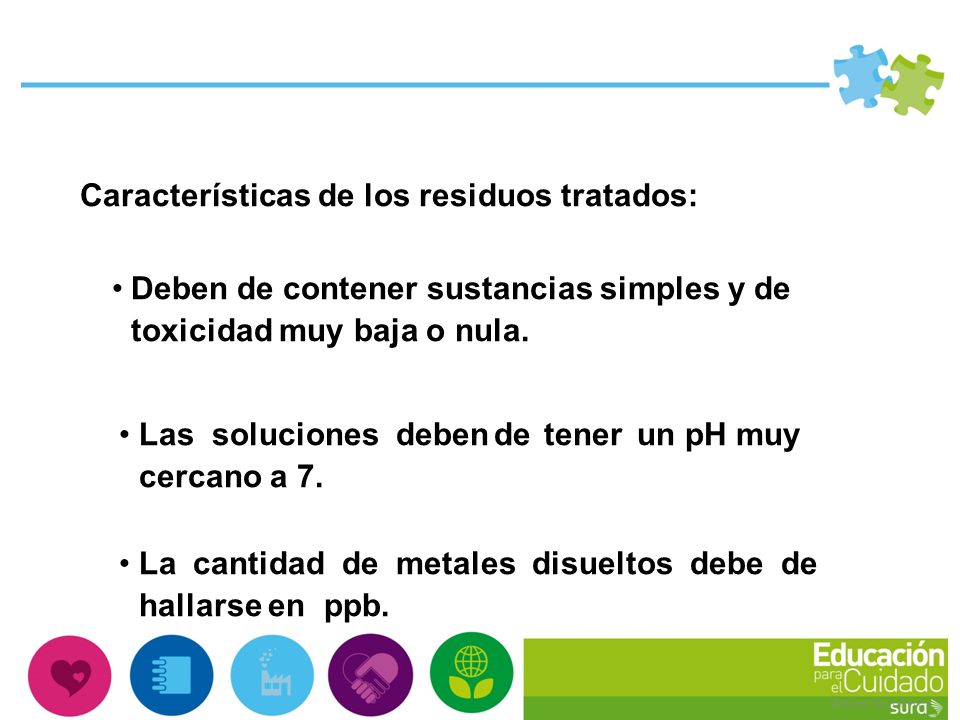 Características de los residuos tratados:

• Deben de contener sustancias simples y de toxicidad muy baja o nula.

• Las soluciones deben de tener un pH muy cercano a 7.

• La cantidad de metales disueltos debe de hallarse en ppb.

Educación para el Cuidado
sura